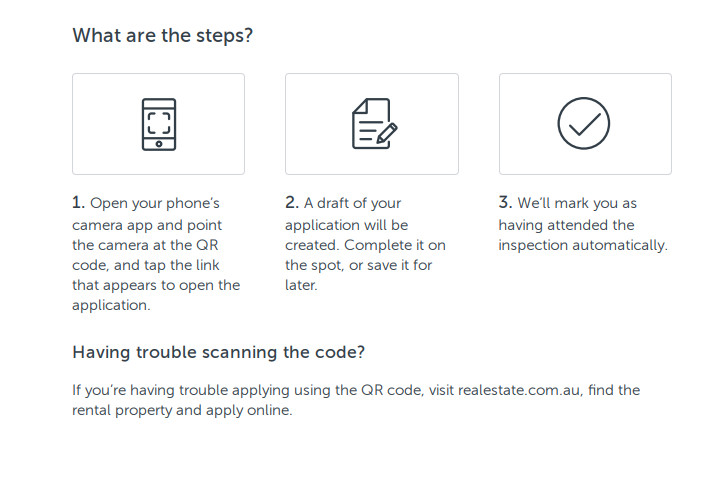 What are the steps?

1. Open your phone's camera app and point the camera at the QR code, and tap the link that appears to open the application.

2. A draft of your application will be created. Complete it on the spot, or save it for later.

3. We'll mark you as having attended the inspection automatically.

Having trouble scanning the code?

If you're having trouble applying using the QR code, visit realestate.com.au, find the rental property and apply online.